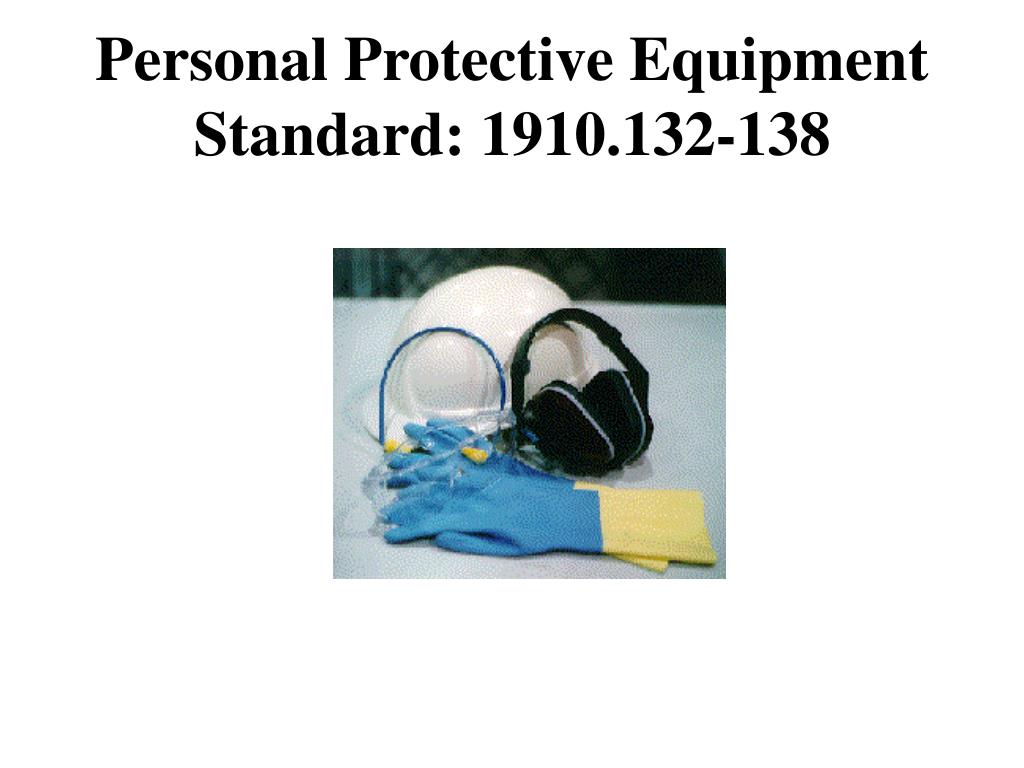 Personal Protective Equipment Standard: 1910.132-138